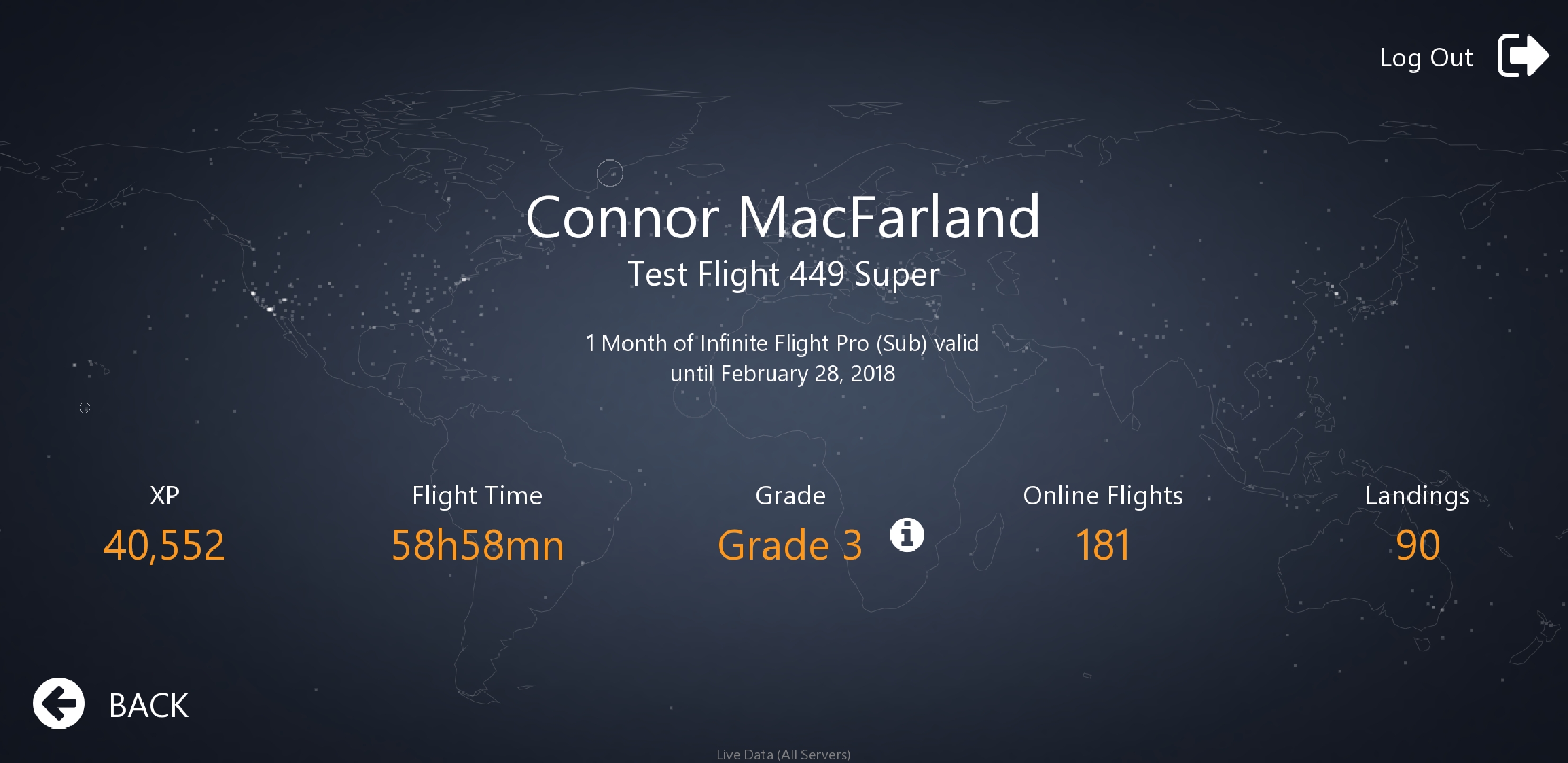 Log Out

Connor MacFarland

Test Flight 449 Super

1 Month of Infinite Flight Pro (Sub) valid until February 28, 2018

XP
40,552

Flight Time
58h58mn

Grade
Grade 3

Online Flights
181

Landings
90

BACK

Live Data (All Servers)